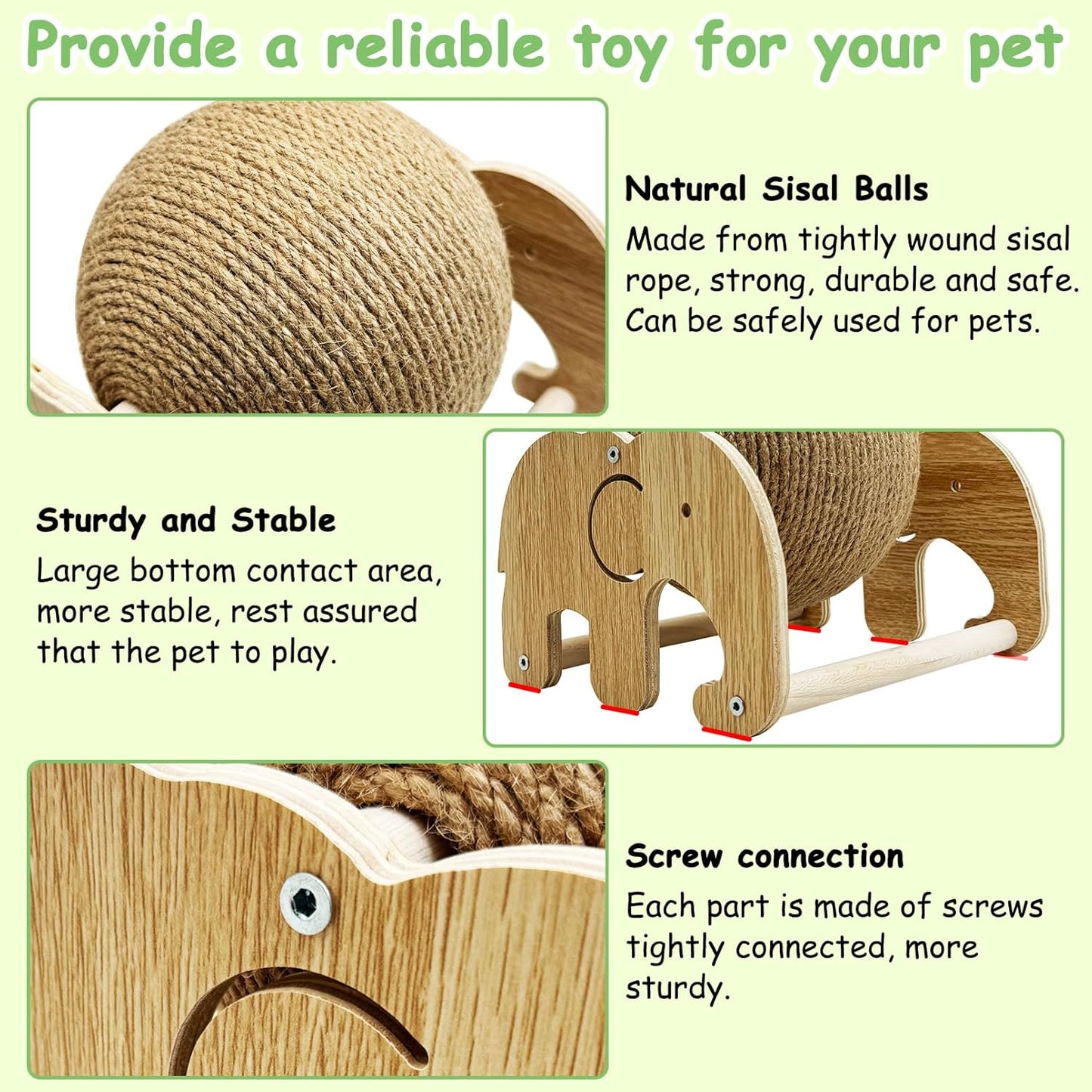 Provide a reliable toy for your pet

Natural Sisal Balls
Made from tightly wound sisal rope, strong, durable and safe. Can be safely used for pets.

Sturdy and Stable
Large bottom contact area, more stable, rest assured that the pet to play.

Screw connection
Each part is made of screws tightly connected, more sturdy.